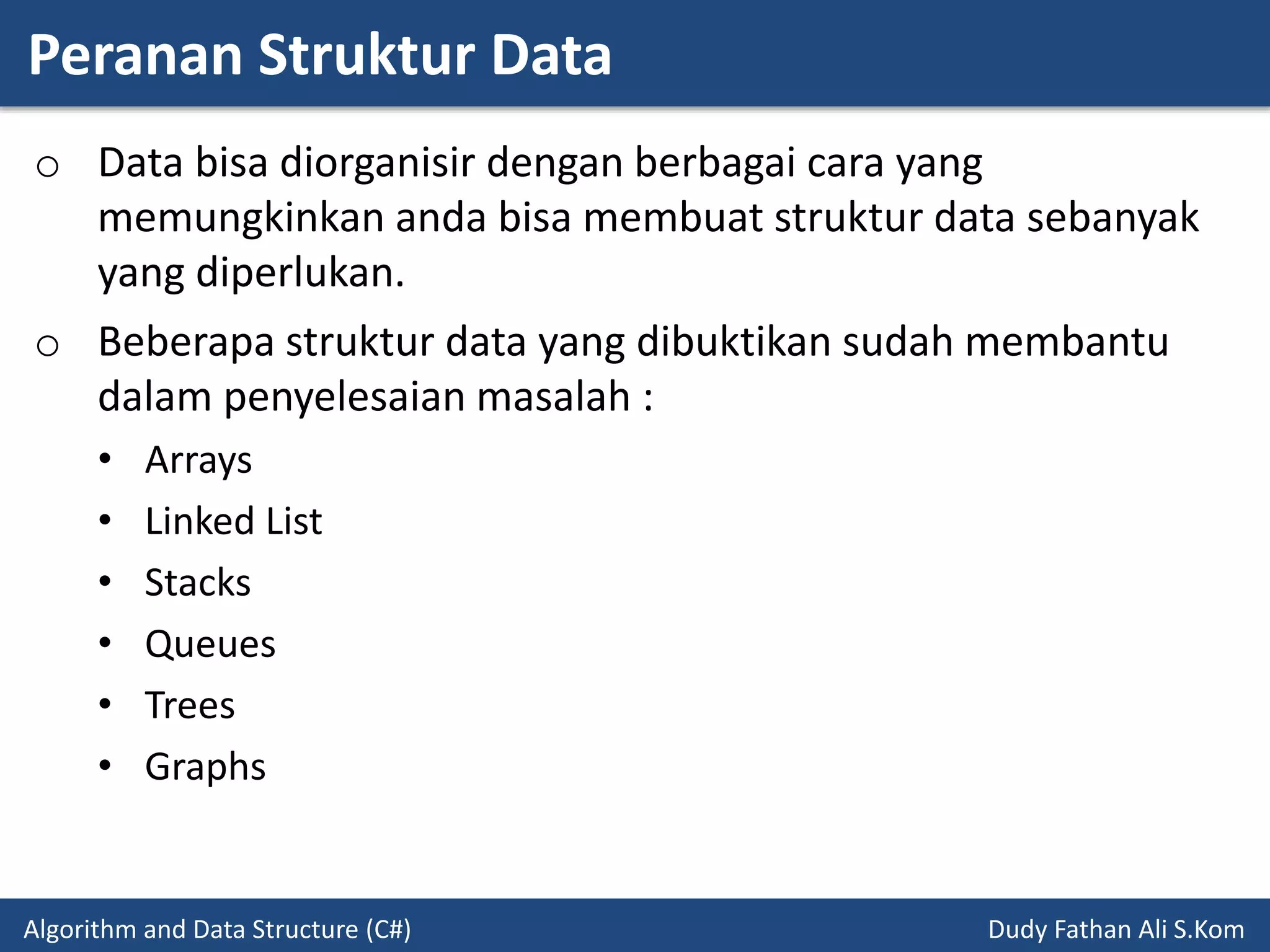 Peranan Struktur Data

o Data bisa diorganisir dengan berbagai cara yang memungkinkan anda bisa membuat struktur data sebanyak yang diperlukan.

o Beberapa struktur data yang dibuktikan sudah membantu dalam penyelesaian masalah :

• Arrays
• Linked List
• Stacks
• Queues
• Trees
• Graphs

Algorithm and Data Structure (C#)

Dudy Fathan Ali S.Kom